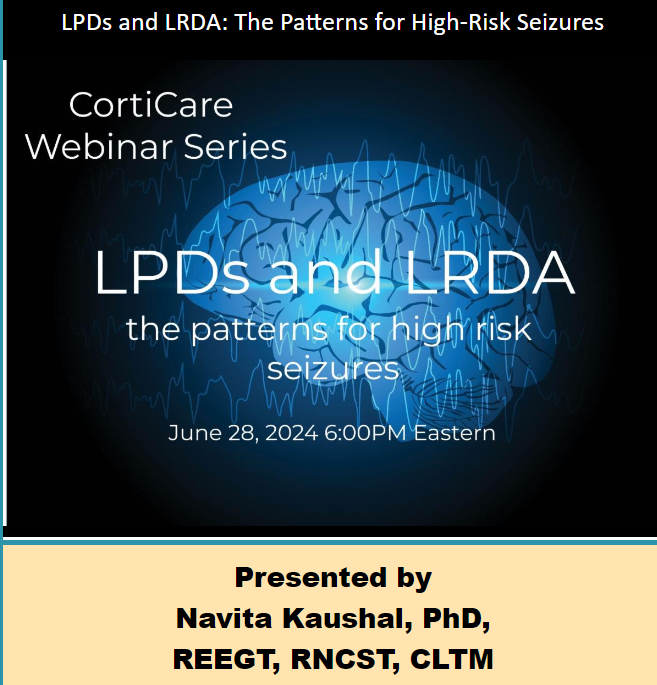 LPDs and LRDA: The Patterns for High-Risk Seizures

CortiCare Webinar Series

LPDs and LRDA

the patterns for high risk seizures

June 28, 2024 6:00PM Eastern

Presented by
Navita Kaushal, PhD,
REEGT, RNCST, CLTM